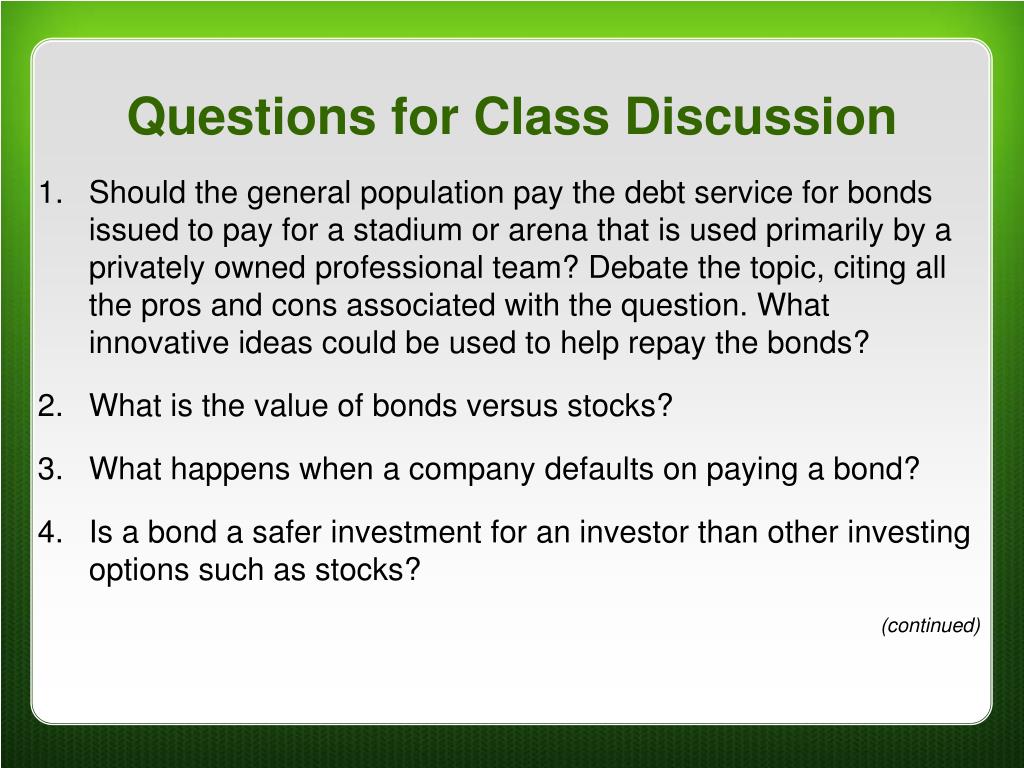 Questions for Class Discussion

1. Should the general population pay the debt service for bonds issued to pay for a stadium or arena that is used primarily by a privately owned professional team? Debate the topic, citing all the pros and cons associated with the question. What innovative ideas could be used to help repay the bonds?

2. What is the value of bonds versus stocks?

3. What happens when a company defaults on paying a bond?

4. Is a bond a safer investment for an investor than other investing options such as stocks?

(continued)